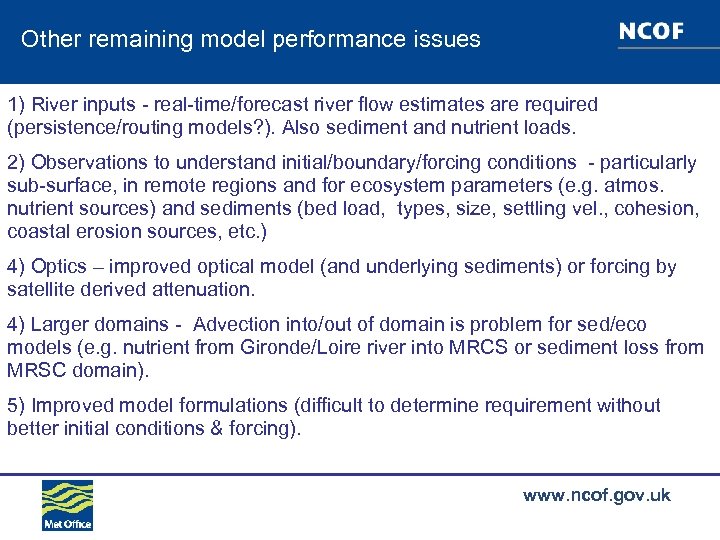 Other remaining model performance issues

NCOF

1) River inputs - real-time/forecast river flow estimates are required (persistence/routing models?). Also sediment and nutrient loads.

2) Observations to understand initial/boundary/forcing conditions - particularly sub-surface, in remote regions and for ecosystem parameters (e.g. atmos. nutrient sources) and sediments (bed load, types, size, settling vel., cohesion, coastal erosion sources, etc.)

4) Optics – improved optical model (and underlying sediments) or forcing by satellite derived attenuation.

4) Larger domains - Advection into/out of domain is problem for sed/eco models (e.g. nutrient from Gironde/Loire river into MRCS or sediment loss from MRSC domain).

5) Improved model formulations (difficult to determine requirement without better initial conditions & forcing).

Met Office

www.ncof.gov.uk